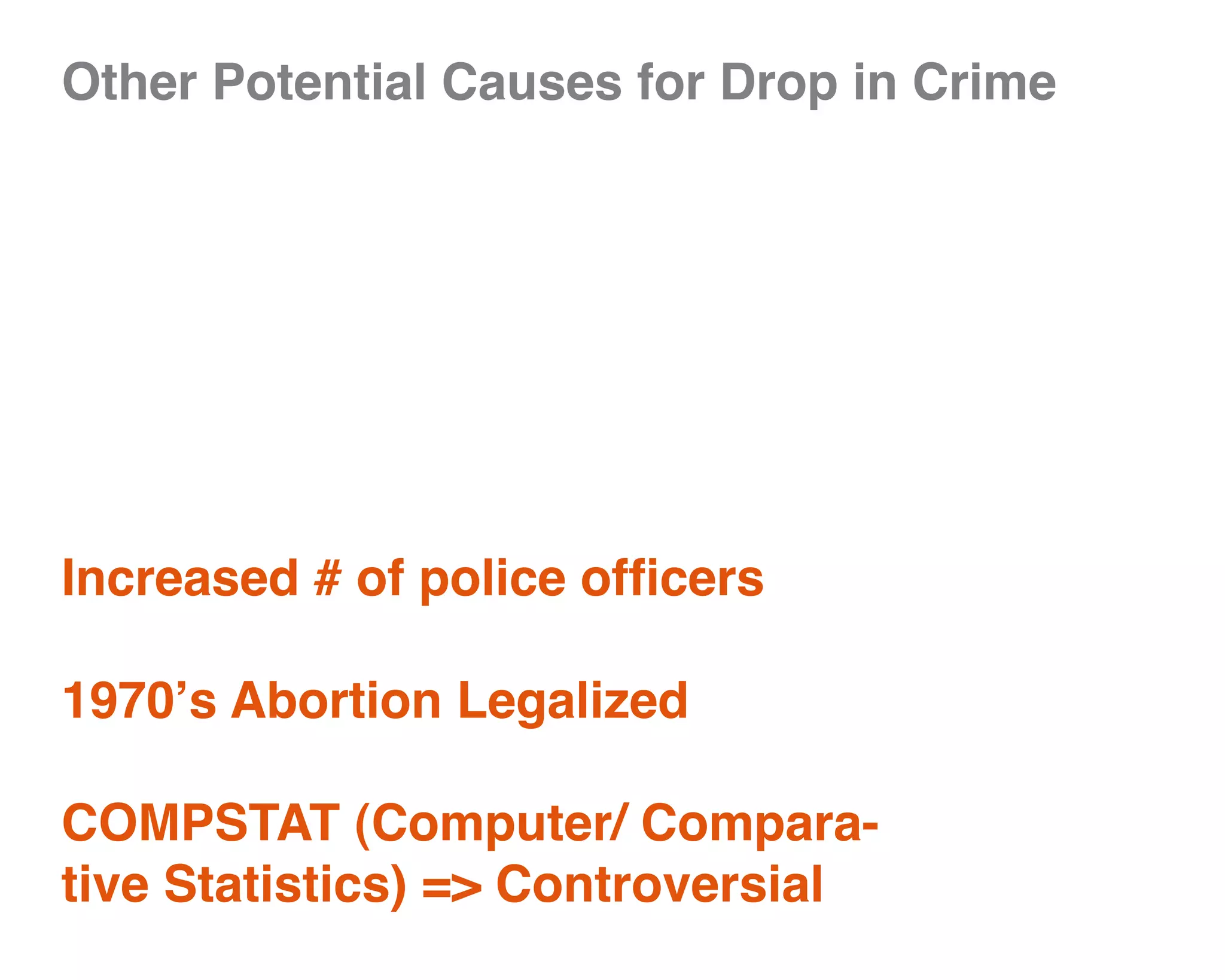 Other Potential Causes for Drop in Crime

Increased # of police officers

1970’s Abortion Legalized

COMPSTAT (Computer/ Comparative Statistics) => Controversial